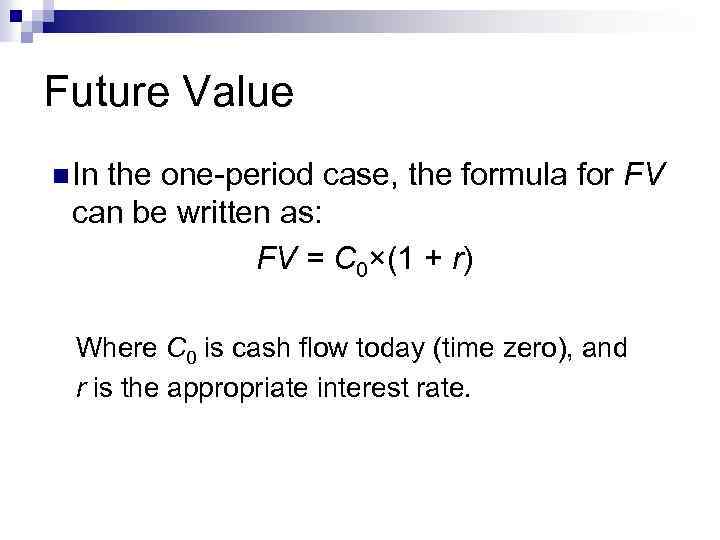 Future Value

In the one-period case, the formula for $FV$ can be written as:

$FV = C_0 \times (1 + r)$

Where $C_0$ is cash flow today (time zero), and $r$ is the appropriate interest rate.